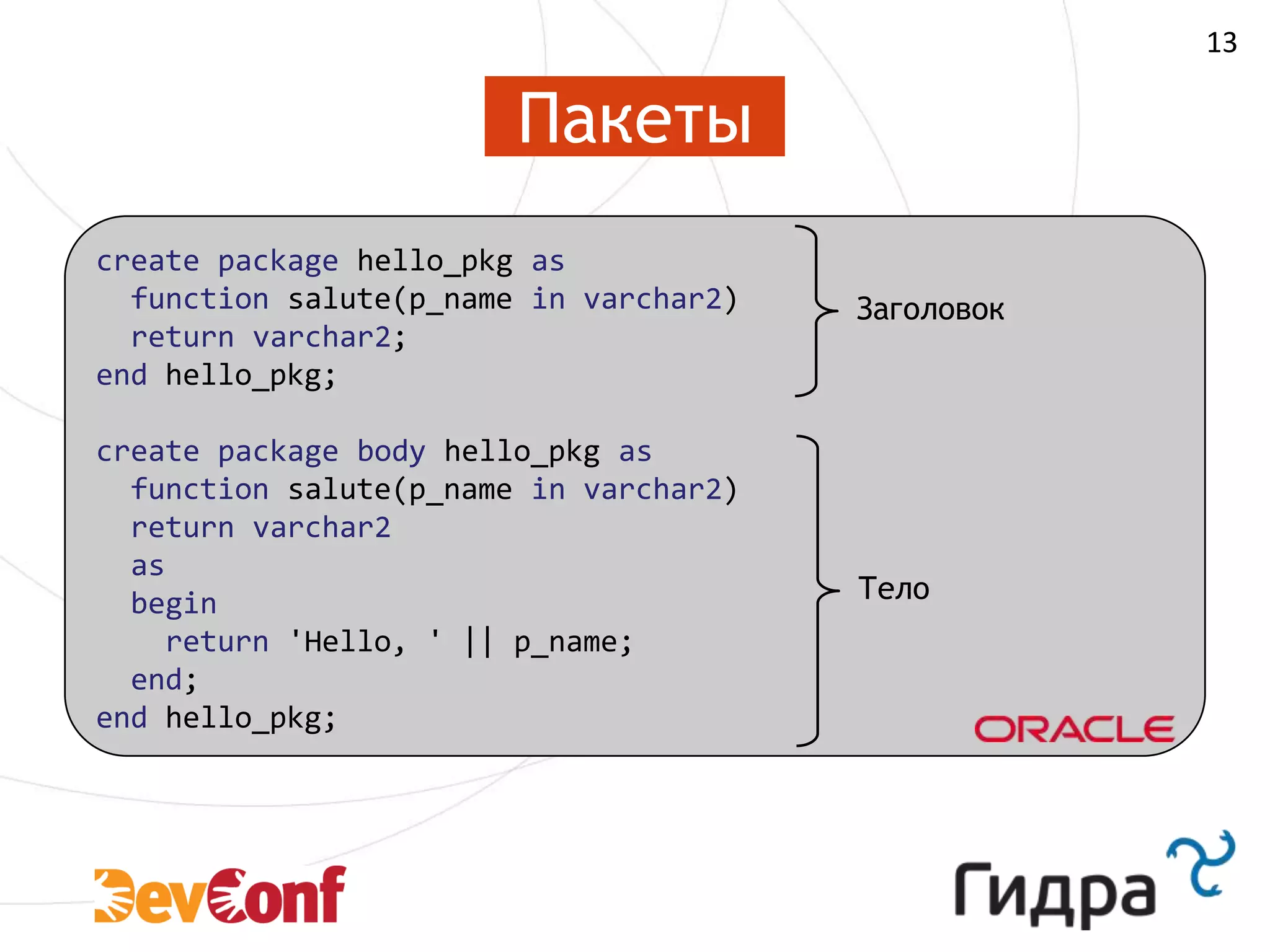 13

Пакеты

create package hello_pkg as
  function salute(p_name in varchar2)
  return varchar2;
end hello_pkg;

Заголовок

create package body hello_pkg as
  function salute(p_name in varchar2)
  return varchar2
  as
  begin
    return 'Hello, ' || p_name;
  end;
end hello_pkg;

Тело

ORACLE

DevConf

Гидра